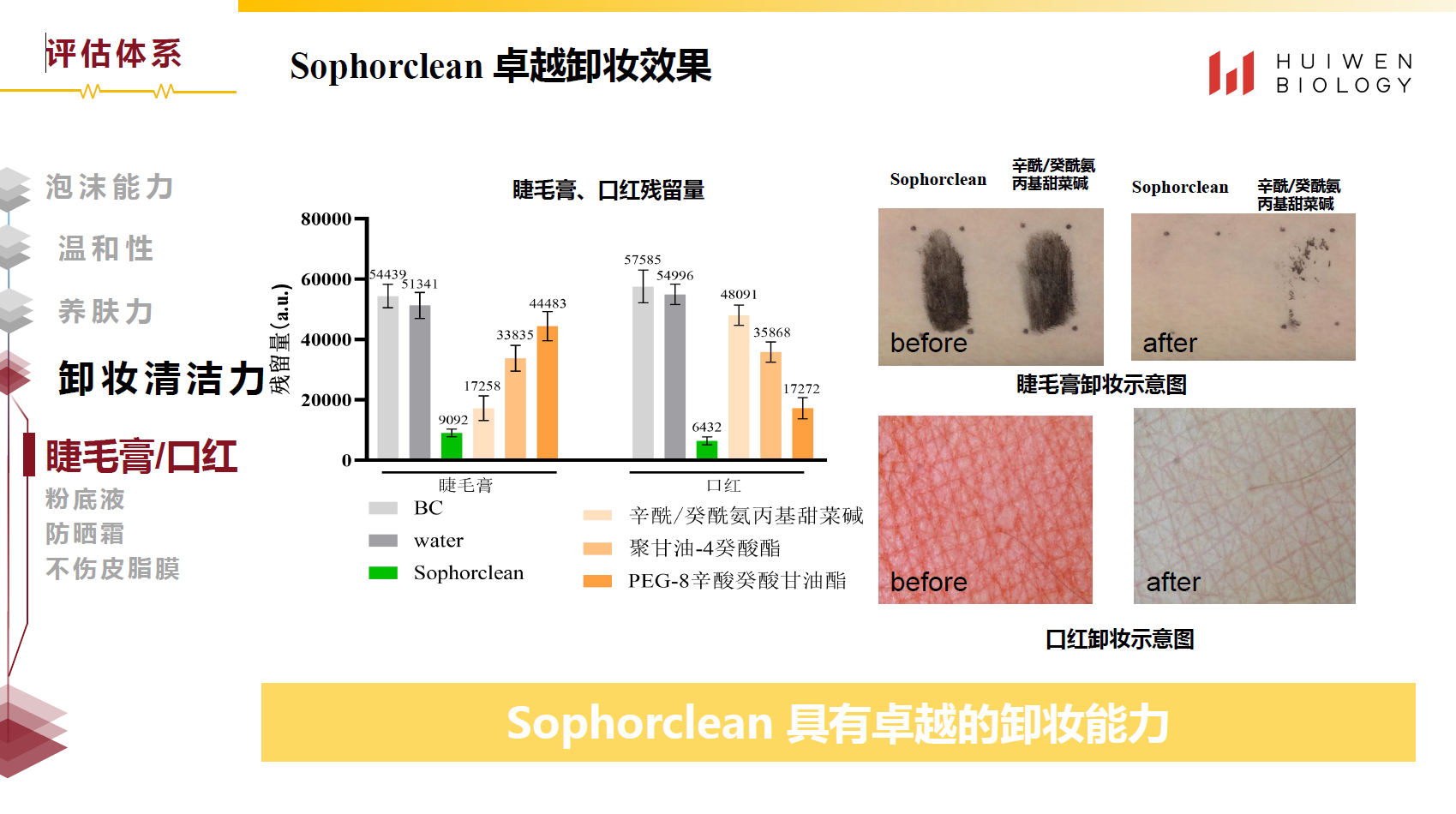 评估体系

Sophorclean 卓越卸妆效果

HUIWEN BIOLOGY

泡沫能力
温和性
养肤力
卸妆清洁力
睫毛膏/口红
粉底液
防晒霜
不伤皮脂膜

睫毛膏、口红残留量

残留量(a.u.)
80000
60000
40000
20000
0

54439
51341
9092
17258
33835
44483
57585
54996
6432
48091
35868
17272

睫毛膏
口红

BC
water
Sophorclean
辛酰/癸酰氨丙基甜菜碱
聚甘油-4癸酸酯
PEG-8辛酸癸酸甘油酯

Sophorclean
辛酰/癸酰氨丙基甜菜碱
Sophorclean
辛酰/癸酰氨丙基甜菜碱

before
after

睫毛膏卸妆示意图

before
after

口红卸妆示意图

Sophorclean 具有卓越的卸妆能力